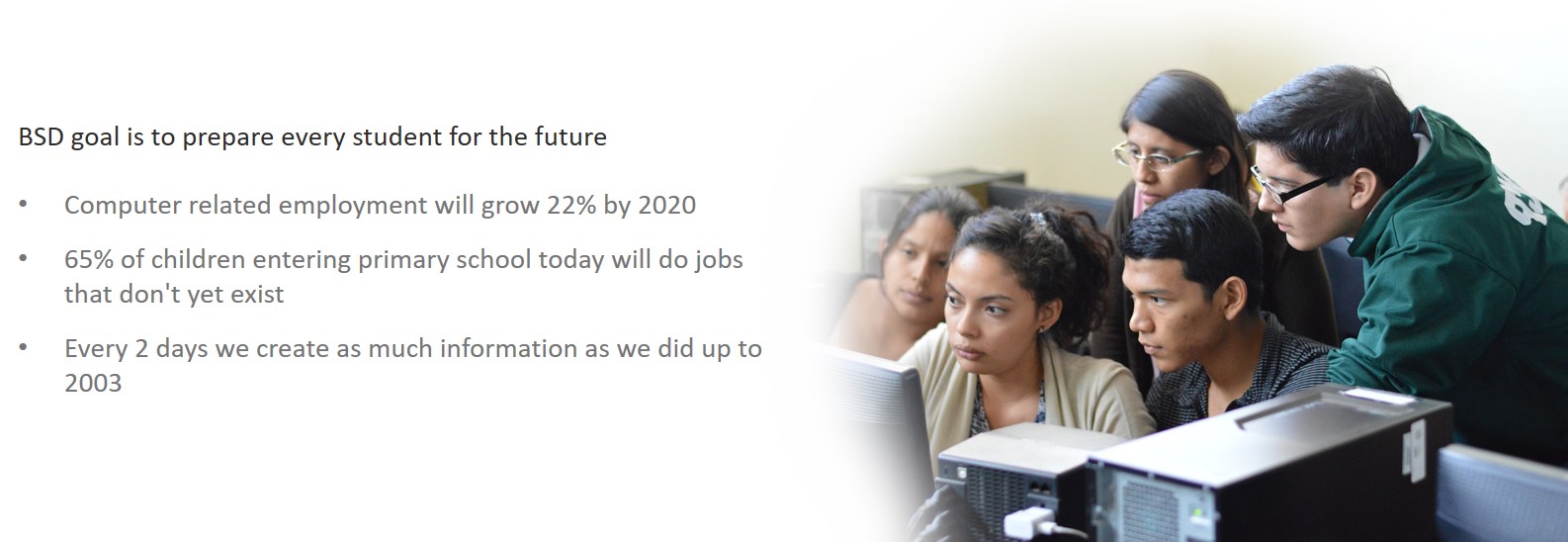 BSD goal is to prepare every student for the future

• Computer related employment will grow 22% by 2020

• 65% of children entering primary school today will do jobs that don't yet exist

• Every 2 days we create as much information as we did up to 2003